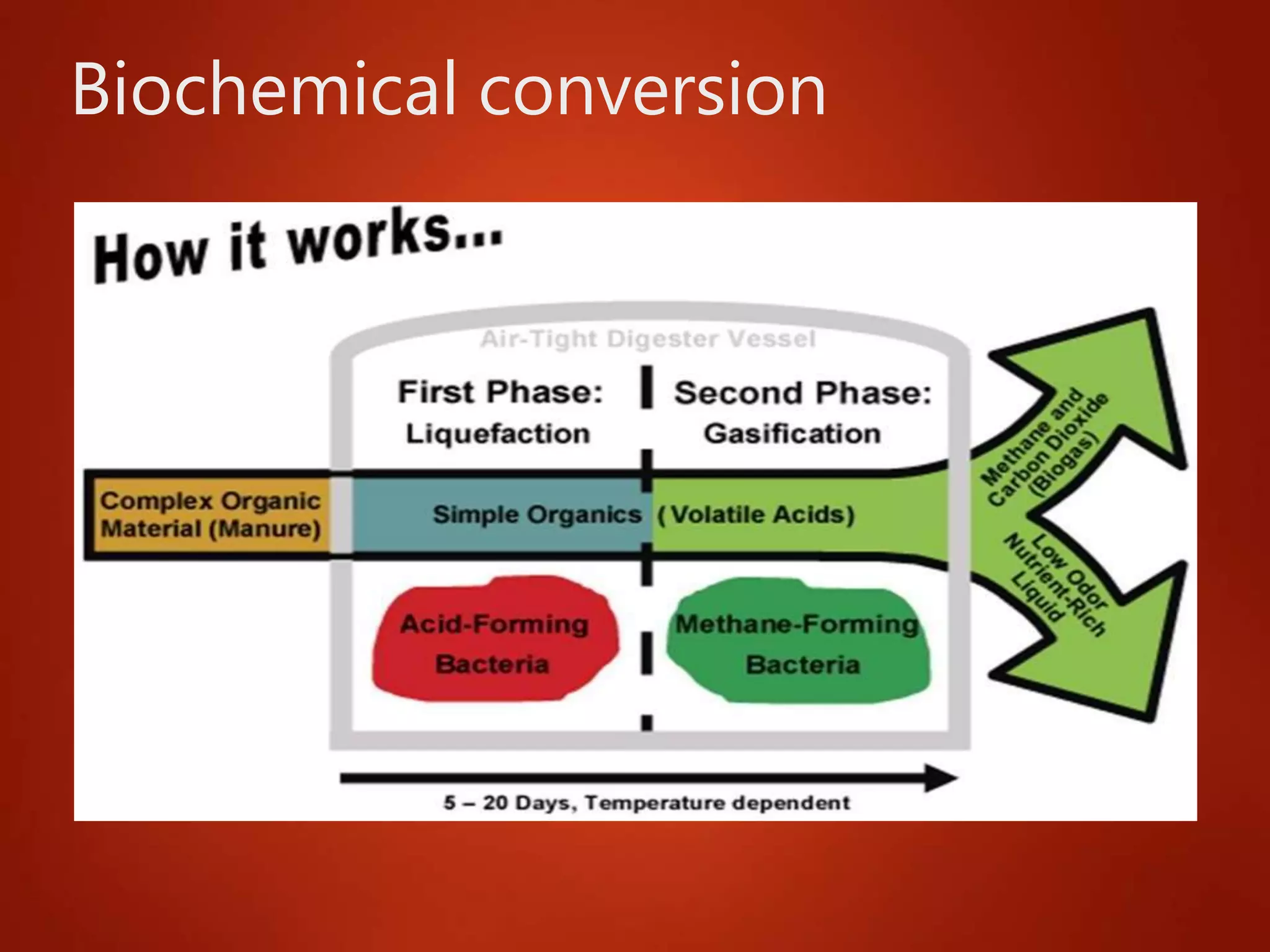 Biochemical conversion

How it works...

Air-Tight Digester Vessel

First Phase: Liquefaction

Second Phase: Gasification

Complex Organic Material (Manure)

Simple Organics (Volatile Acids)

Methane and Carbon Dioxide (Biogas)

Low Odor Nutrient-Rich Liquid

Acid-Forming Bacteria

Methane-Forming Bacteria

5 – 20 Days, Temperature dependent